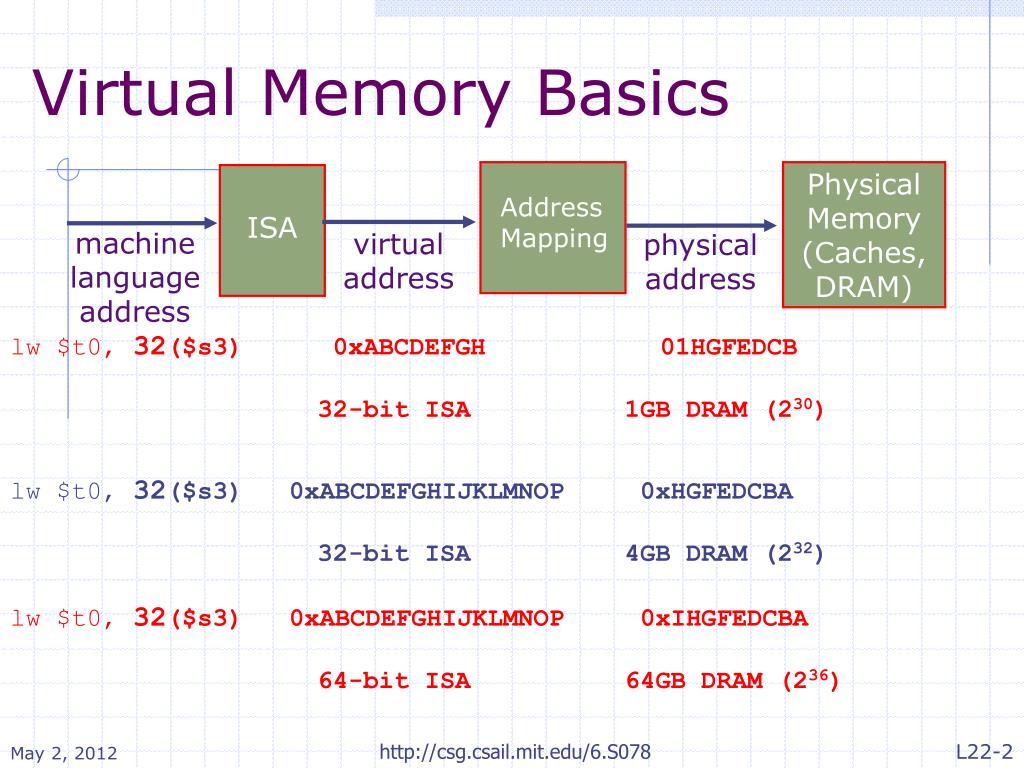 Virtual Memory Basics

machine language address

ISA

virtual address

Address Mapping

physical address

Physical Memory (Caches, DRAM)

lw $t0, 32($s3)    0xABCDEFGH    01HGFEDCB

32-bit ISA    1GB DRAM ($2^{30}$)

lw $t0, 32($s3)    0xABCDEFGHIJKLMNOP    0xHGFEDCBA

32-bit ISA    4GB DRAM ($2^{32}$)

lw $t0, 32($s3)    0xABCDEFGHIJKLMNOP    0xIHGFEDCBA

64-bit ISA    64GB DRAM ($2^{36}$)

May 2, 2012    http://csg.csail.mit.edu/6.S078    L22-2